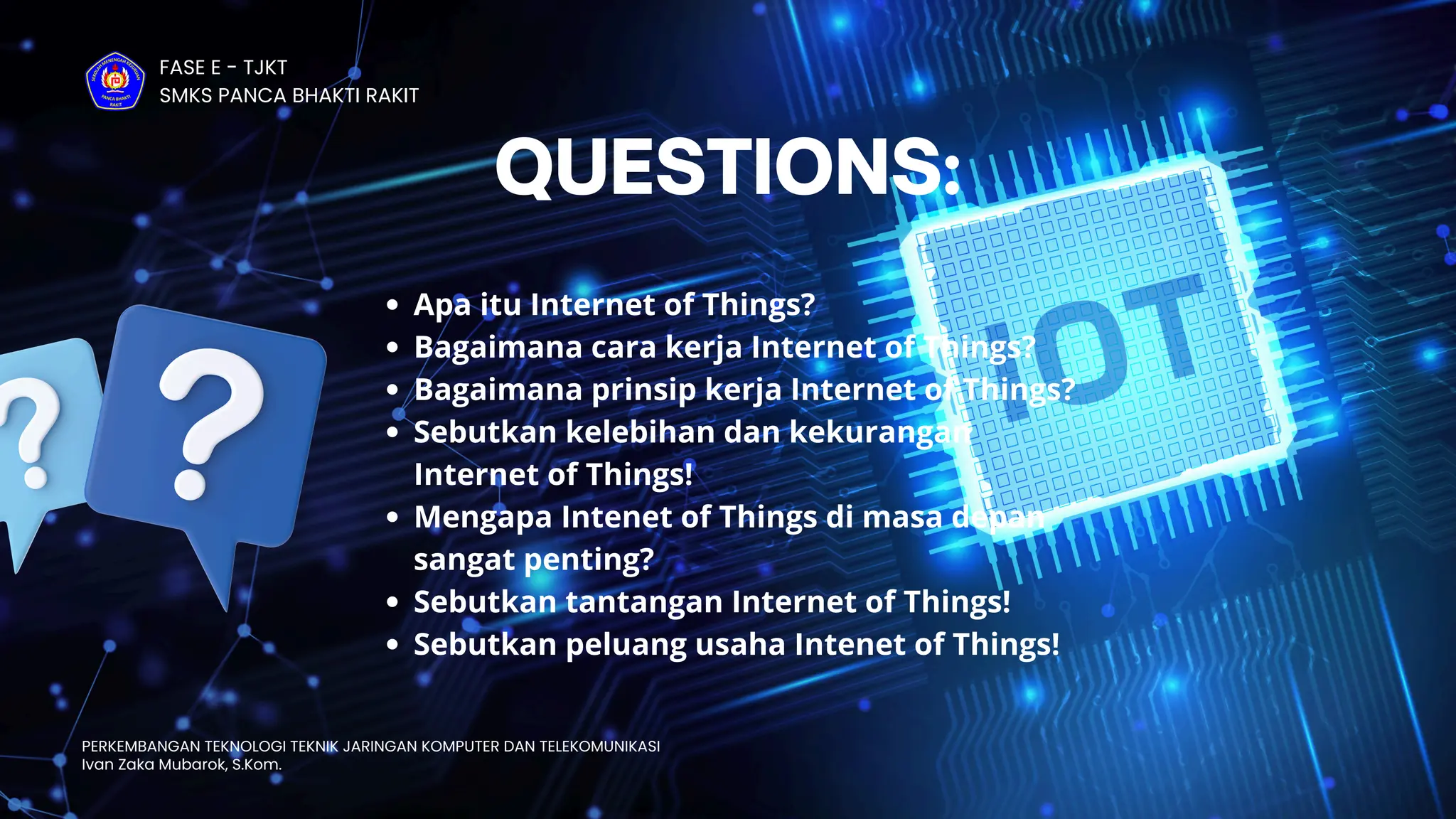 FASE E - TJKT
SMKS PANCA BHAKTI RAKIT

QUESTIONS:

IOT

- Apa itu Internet of Things?
- Bagaimana cara kerja Internet of Things?
- Bagaimana prinsip kerja Internet of Things?
- Sebutkan kelebihan dan kekurangan Internet of Things!
- Mengapa Intenet of Things di masa depan sangat penting?
- Sebutkan tantangan Internet of Things!
- Sebutkan peluang usaha Intenet of Things!

PERKEMBANGAN TEKNOLOGI TEKNIK JARINGAN KOMPUTER DAN TELEKOMUNIKASI
Ivan Zaka Mubarok, S.Kom.